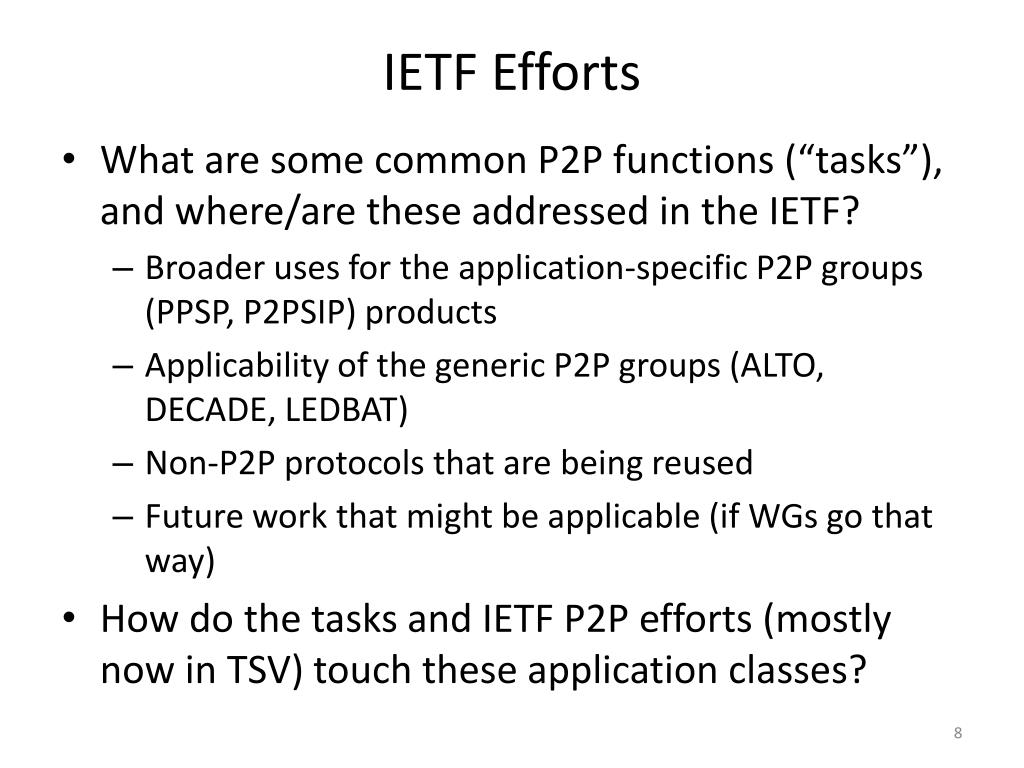 IETF Efforts

• What are some common P2P functions (“tasks”), and where/are these addressed in the IETF?
– Broader uses for the application-specific P2P groups (PPSP, P2PSIP) products
– Applicability of the generic P2P groups (ALTO, DECADE, LEDBAT)
– Non-P2P protocols that are being reused
– Future work that might be applicable (if WGs go that way)
• How do the tasks and IETF P2P efforts (mostly now in TSV) touch these application classes?

8